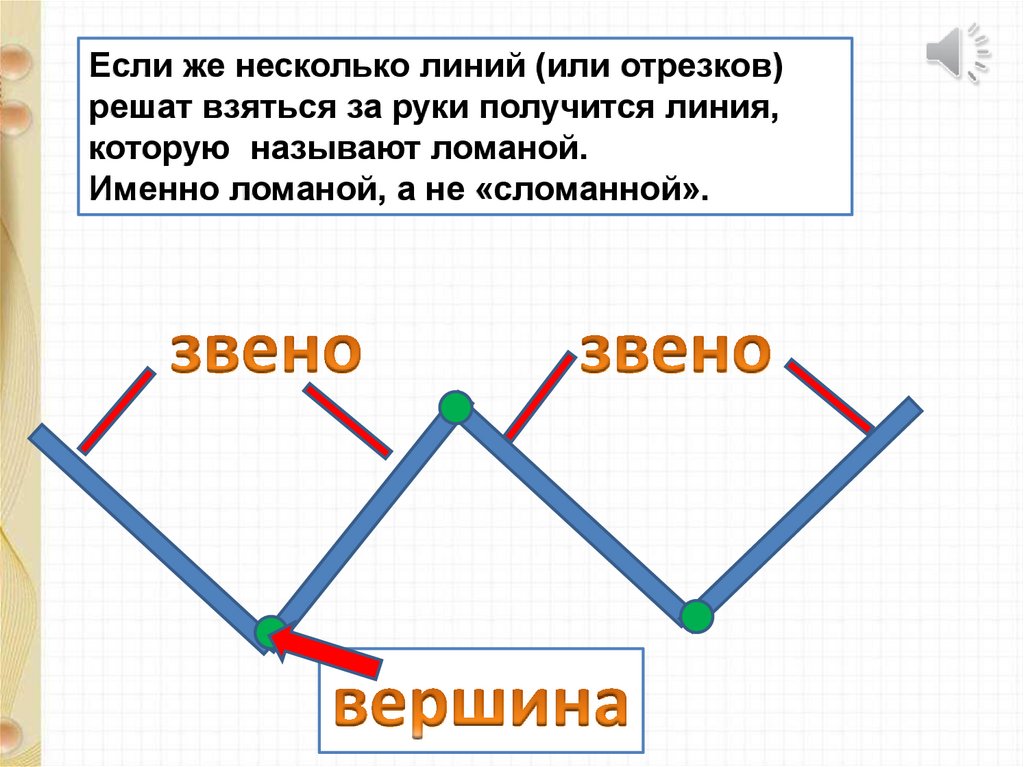 Если же несколько линий (или отрезков) решат взяться за руки получится линия, которую  называют ломаной.
Именно ломаной, а не «сломанной».

звено

звено

вершина